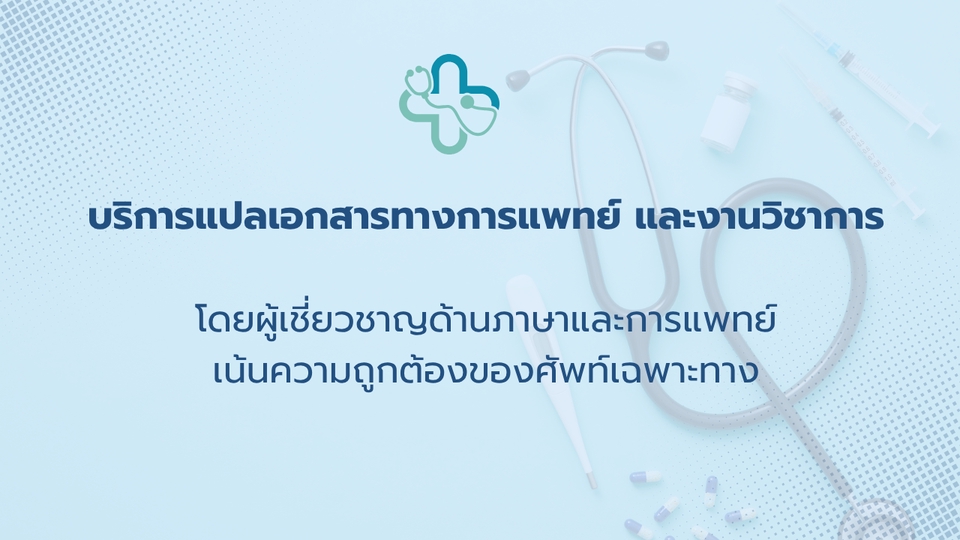 บริการแปลเอกสารทางการแพทย์ และงานวิชาการ

โดยผู้เชี่ยวชาญด้านภาษาและการแพทย์
เน้นความถูกต้องของศัพท์เฉพาะทาง